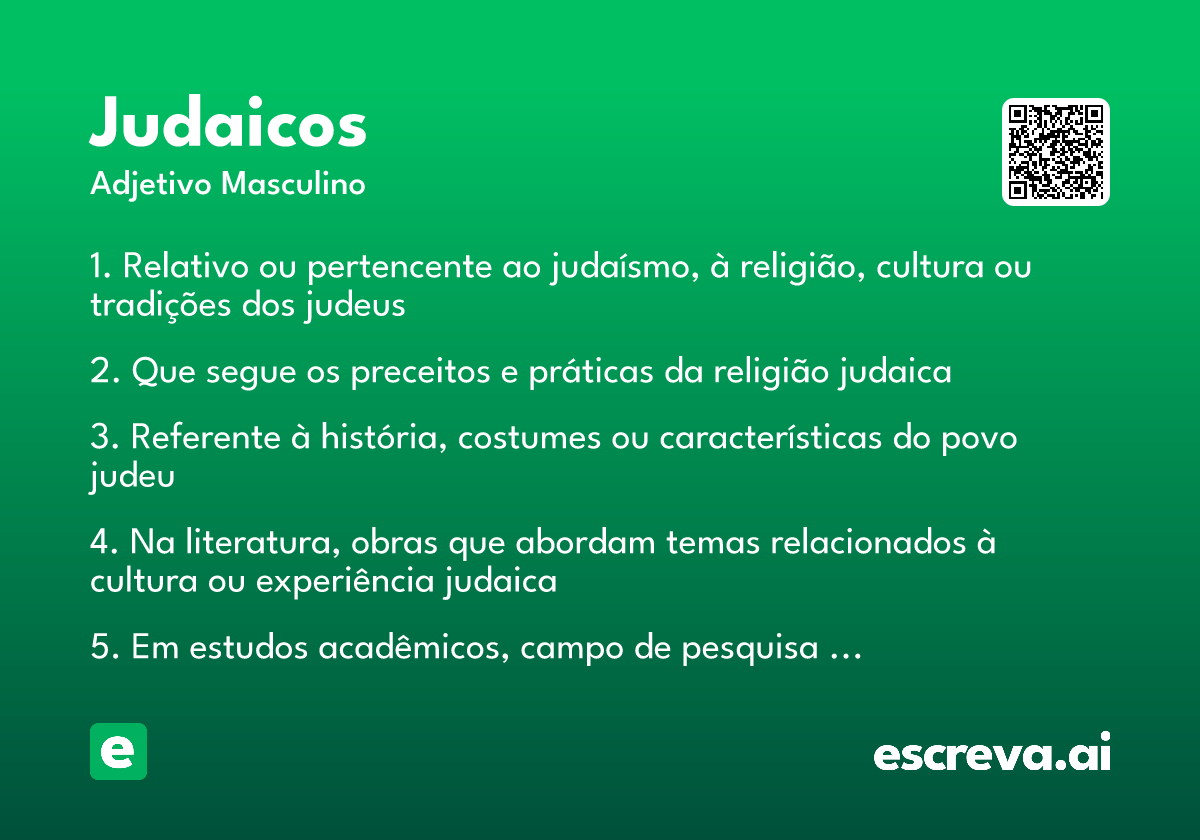 Judaicos
Adjetivo Masculino

1. Relativo ou pertencente ao judaísmo, à religião, cultura ou tradições dos judeus

2. Que segue os preceitos e práticas da religião judaica

3. Referente à história, costumes ou características do povo judeu

4. Na literatura, obras que abordam temas relacionados à cultura ou experiência judaica

5. Em estudos acadêmicos, campo de pesquisa …

e

escreva.ai